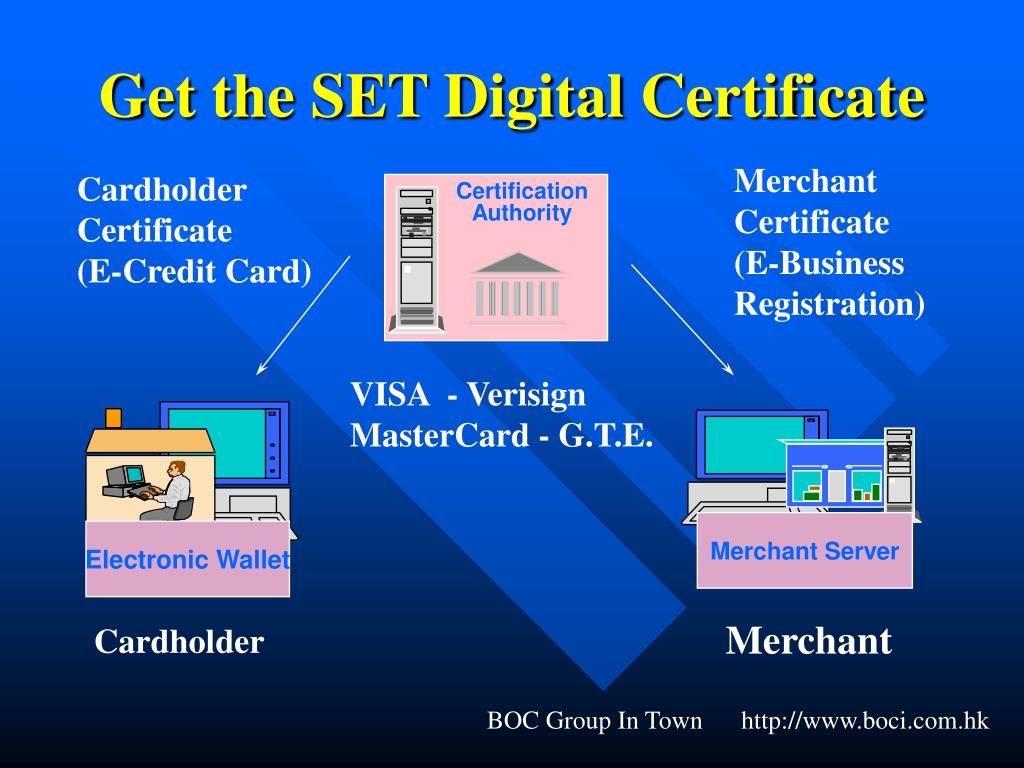 Get the SET Digital Certificate

Cardholder Certificate (E-Credit Card)

Certification Authority

Merchant Certificate (E-Business Registration)

VISA - Verisign
MasterCard - G.T.E.

Electronic Wallet

Merchant Server

Cardholder

Merchant

BOC Group In Town http://www.boci.com.hk